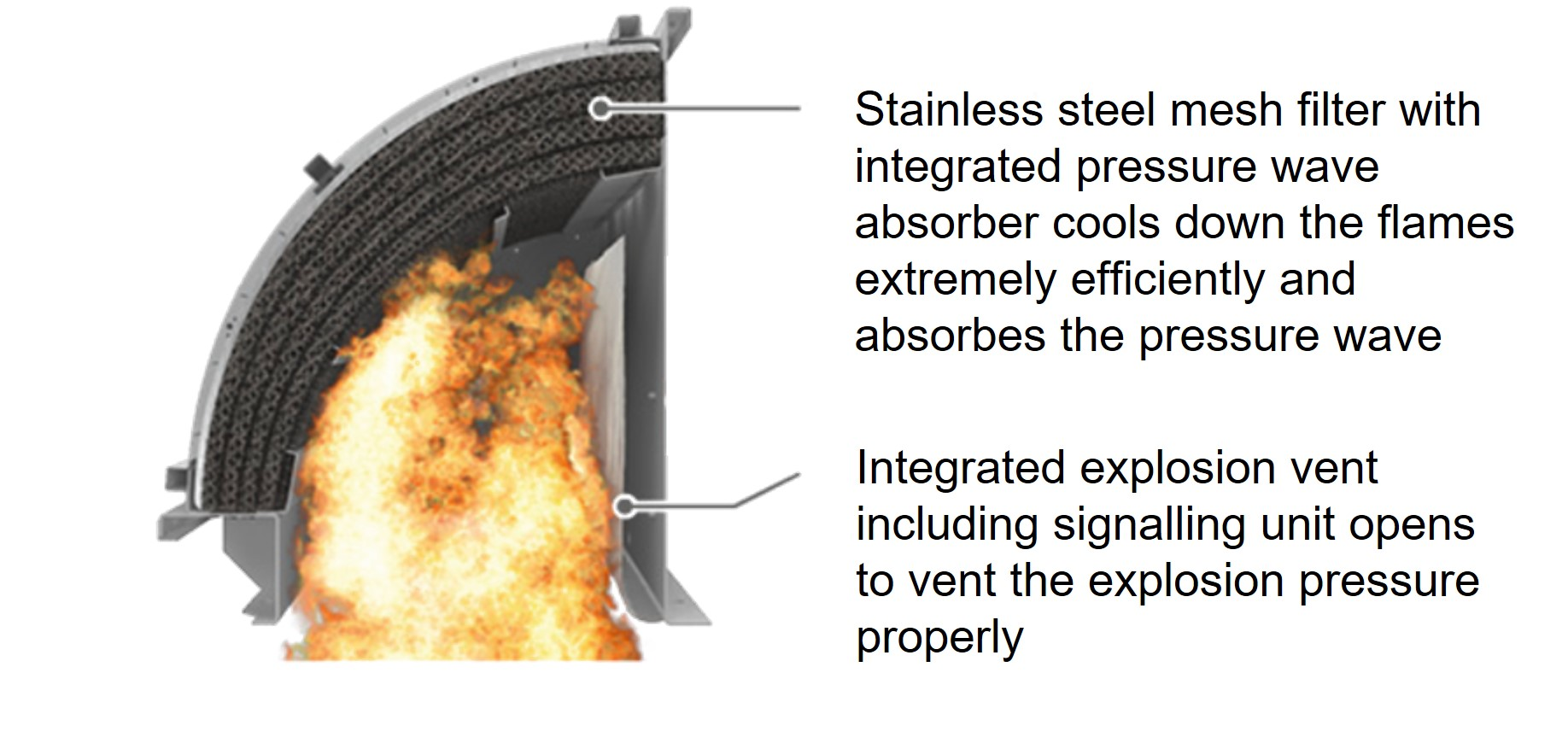 Stainless steel mesh filter with integrated pressure wave absorber cools down the flames extremely efficiently and absorbes the pressure wave

Integrated explosion vent including signalling unit opens to vent the explosion pressure properly